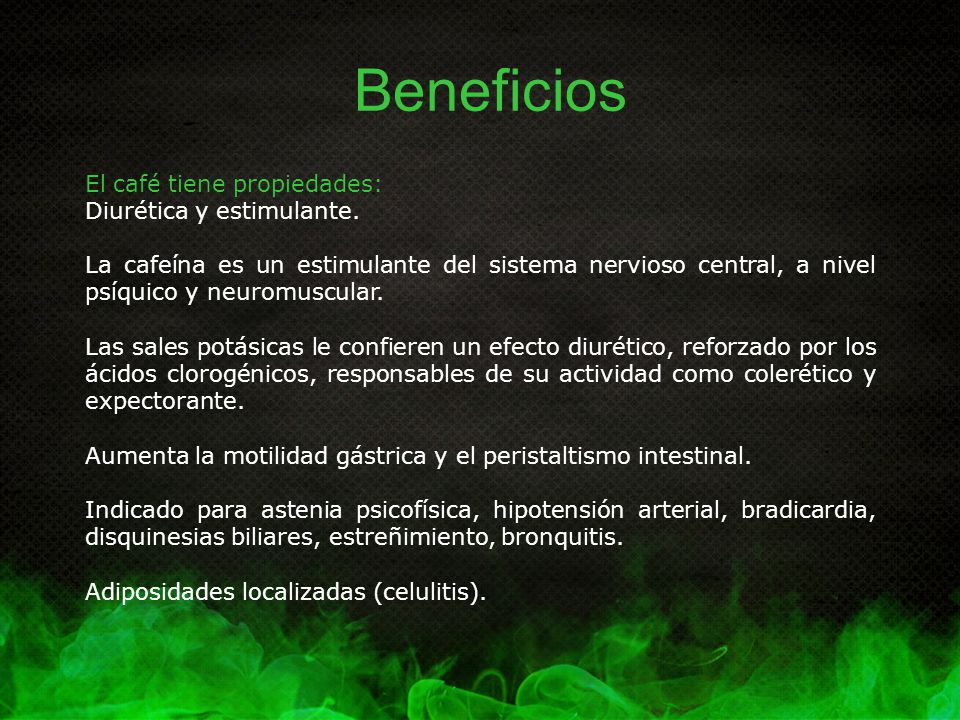 Beneficios

El café tiene propiedades:
Diurética y estimulante.

La cafeína es un estimulante del sistema nervioso central, a nivel psíquico y neuromuscular.

Las sales potásicas le confieren un efecto diurético, reforzado por los ácidos clorogénicos, responsables de su actividad como colerético y expectorante.

Aumenta la motilidad gástrica y el peristaltismo intestinal.

Indicado para astenia psicofísica, hipotensión arterial, bradicardia, disquinesias biliares, estreñimiento, bronquitis.

Adiposidades localizadas (celulitis).